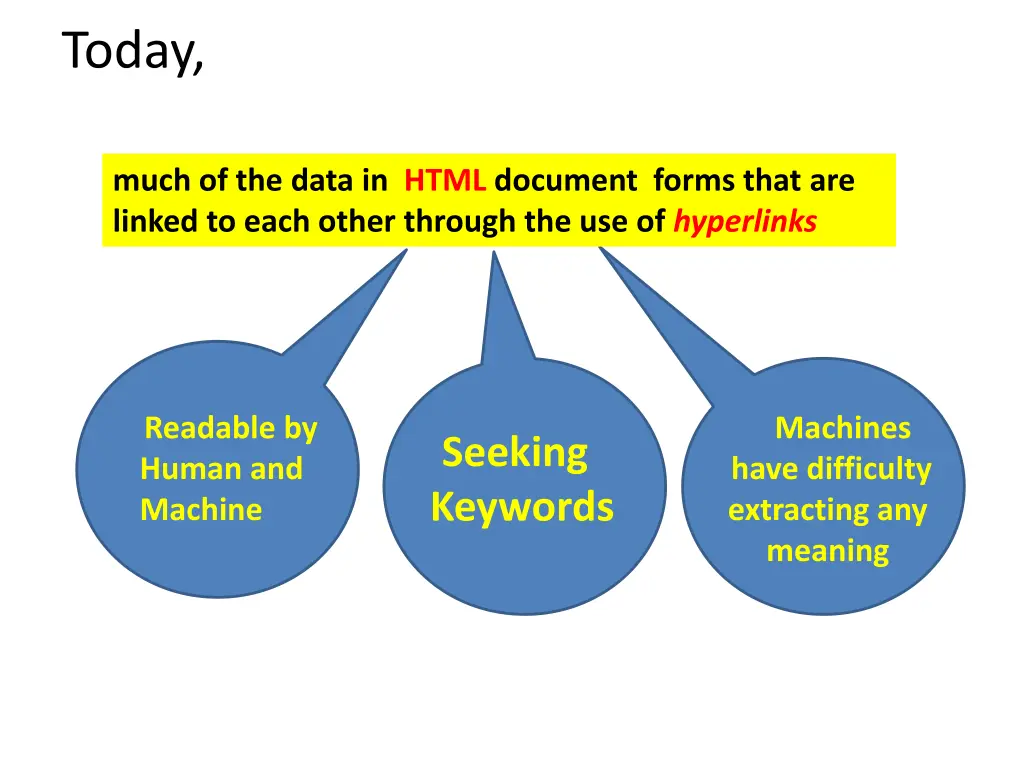 Today,

much of the data in HTML document forms that are linked to each other through the use of hyperlinks

Readable by Human and Machine

Seeking Keywords

Machines have difficulty extracting any meaning